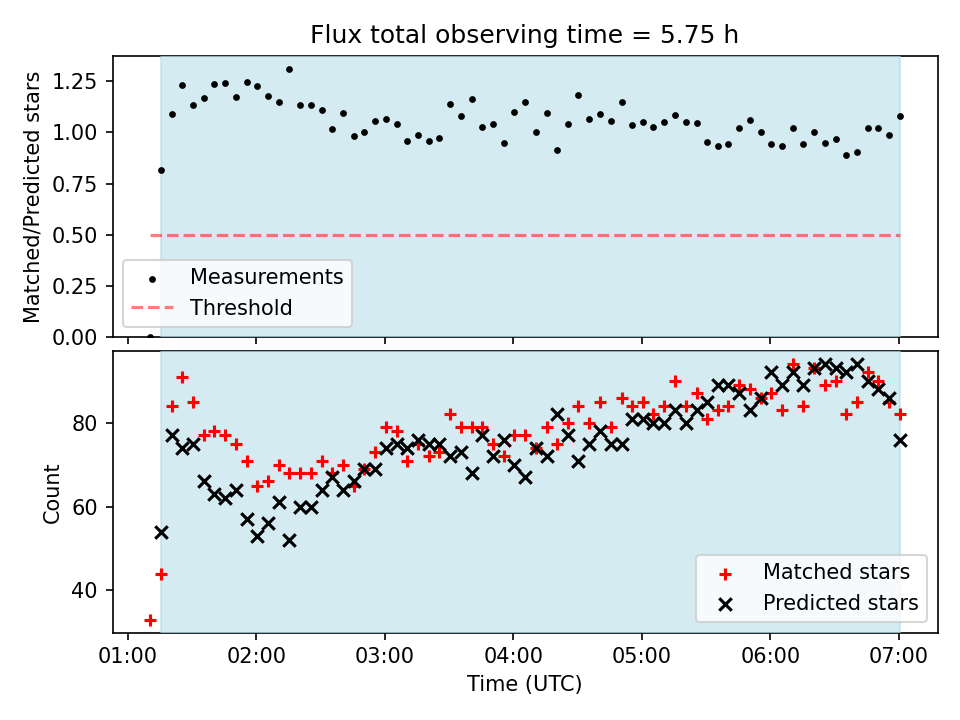 Flux total observing time = 5.75 h

Matched/Predicted stars

1.25
1.00
0.75
0.50
0.25
0.00

Measurements
Threshold

Count

80
60
40

Matched stars
Predicted stars

01:00
02:00
03:00
04:00
05:00
06:00
07:00

Time (UTC)